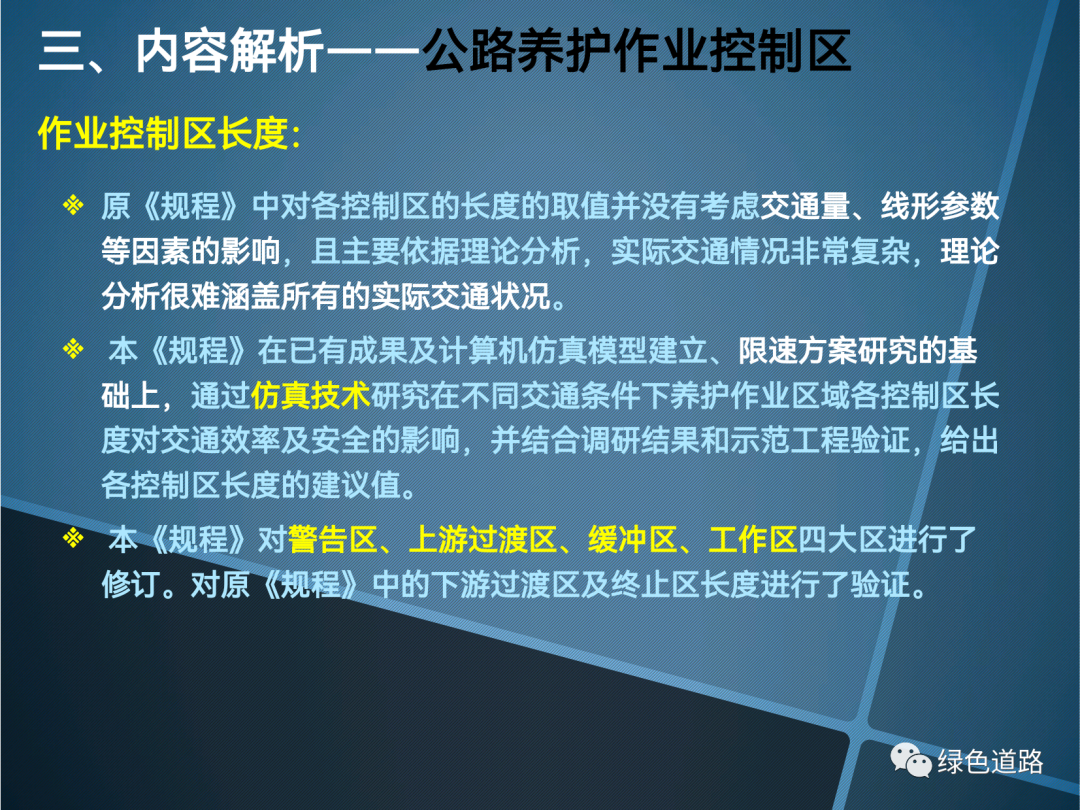 三、内容解析——公路养护作业控制区

作业控制区长度:

❖ 原《规程》中对各控制区的长度的取值并没有考虑交通量、线形参数等因素的影响，且主要依据理论分析，实际交通情况非常复杂，理论分析很难涵盖所有的实际交通状况。

❖ 本《规程》在已有成果及计算机仿真模型建立、限速方案研究的基础上，通过仿真技术研究在不同交通条件下养护作业区域各控制区长度对交通效率及安全的影响，并结合调研结果和示范工程验证，给出各控制区长度的建议值。

❖ 本《规程》对警告区、上游过渡区、缓冲区、工作区四大区进行了修订。对原《规程》中的下游过渡区及终止区长度进行了验证。

绿色道路